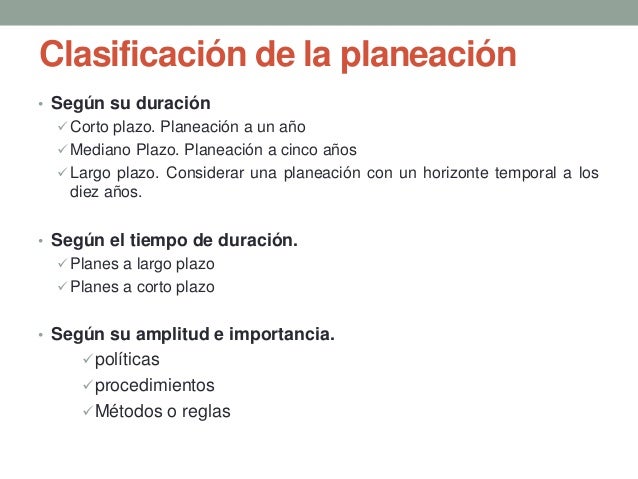 Clasificación de la planeación

• Según su duración
✓ Corto plazo. Planeación a un año
✓ Mediano Plazo. Planeación a cinco años
✓ Largo plazo. Considerar una planeación con un horizonte temporal a los diez años.

• Según el tiempo de duración.
✓ Planes a largo plazo
✓ Planes a corto plazo

• Según su amplitud e importancia.
✓ políticas
✓ procedimientos
✓ Métodos o reglas